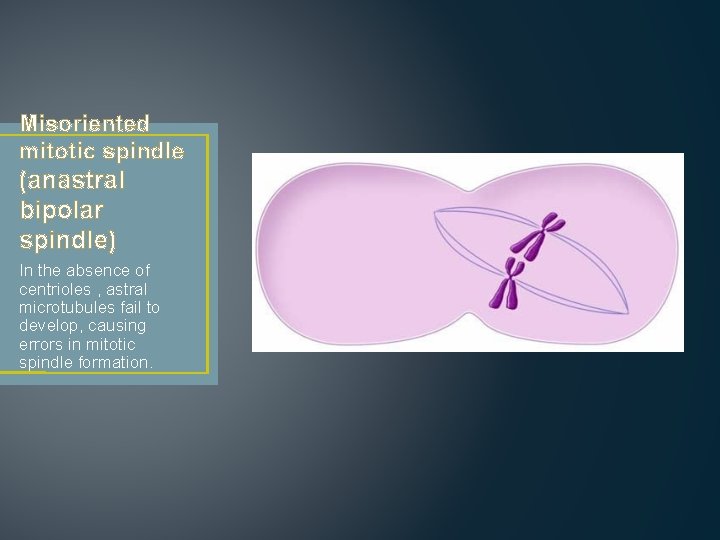 Misoriented mitotic spindle (anastral bipolar spindle)

In the absence of centrioles , astral microtubules fail to develop, causing errors in mitotic spindle formation.